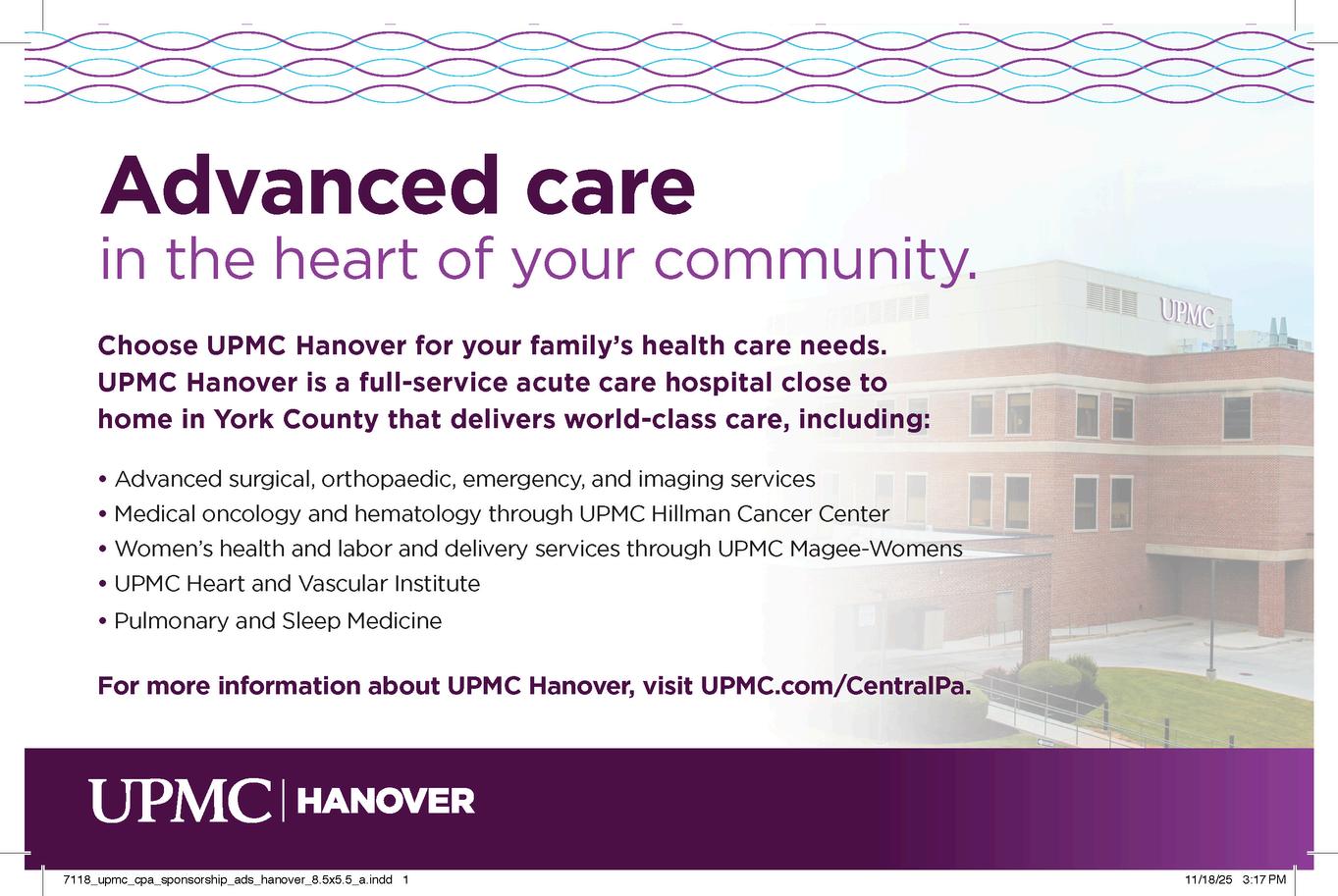 Advanced care
in the heart of your community.

UPMC

Choose UPMC Hanover for your family's health care needs. UPMC Hanover is a full-service acute care hospital close to home in York County that delivers world-class care, including:

• Advanced surgical, orthopaedic, emergency, and imaging services
• Medical oncology and hematology through UPMC Hillman Cancer Center
• Women's health and labor and delivery services through UPMC Magee-Womens
• UPMC Heart and Vascular Institute
• Pulmonary and Sleep Medicine

For more information about UPMC Hanover, visit UPMC.com/CentralPa.

UPMC | HANOVER

7118_upmc_cpa_sponsorship_ads_hanover_8.5x5.5_a.indd 1

11/18/25 3:17 PM